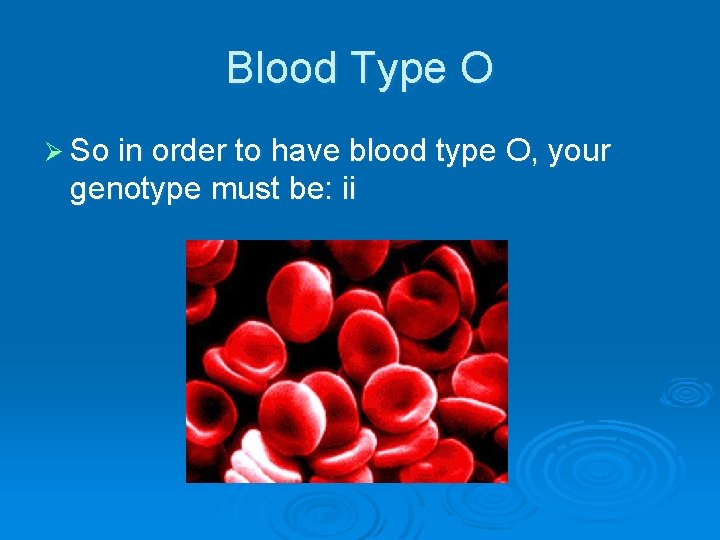 Blood Type O

➢ So in order to have blood type O, your genotype must be: ii